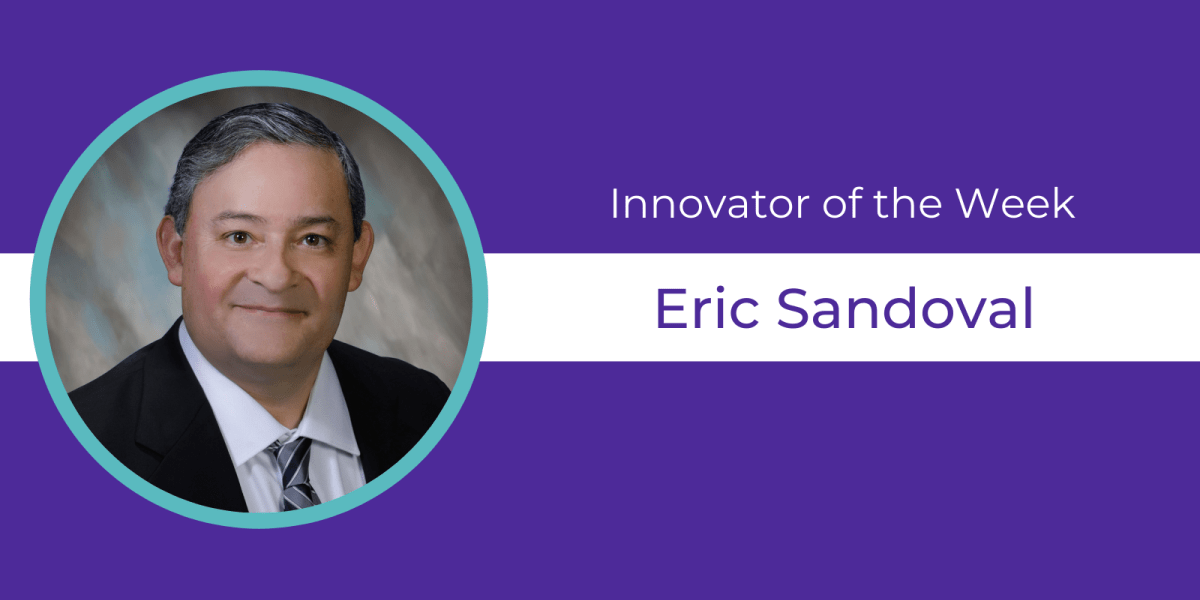 Innovator of the Week

Eric Sandoval